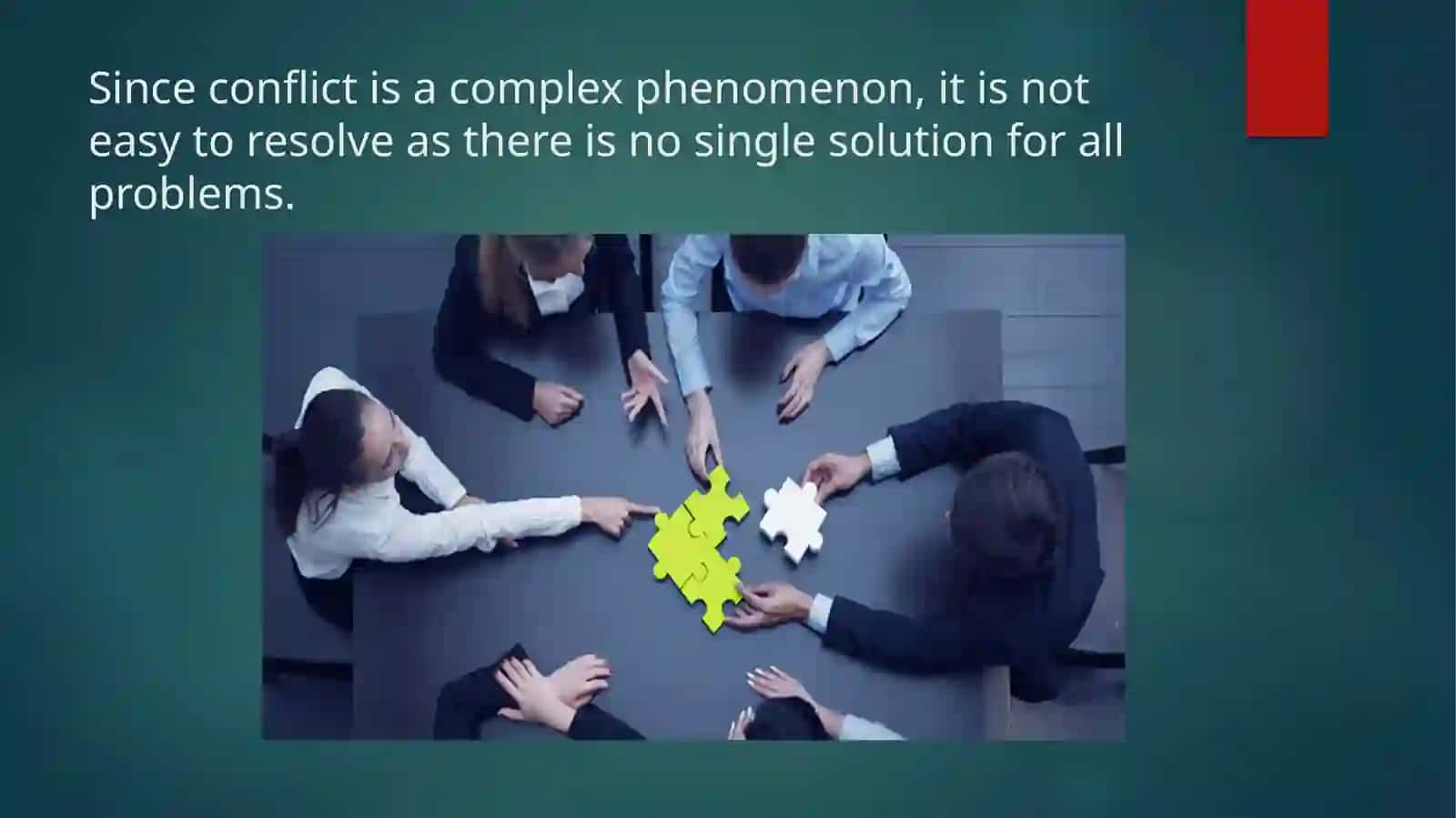 Since conflict is a complex phenomenon, it is not easy to resolve as there is no single solution for all problems.